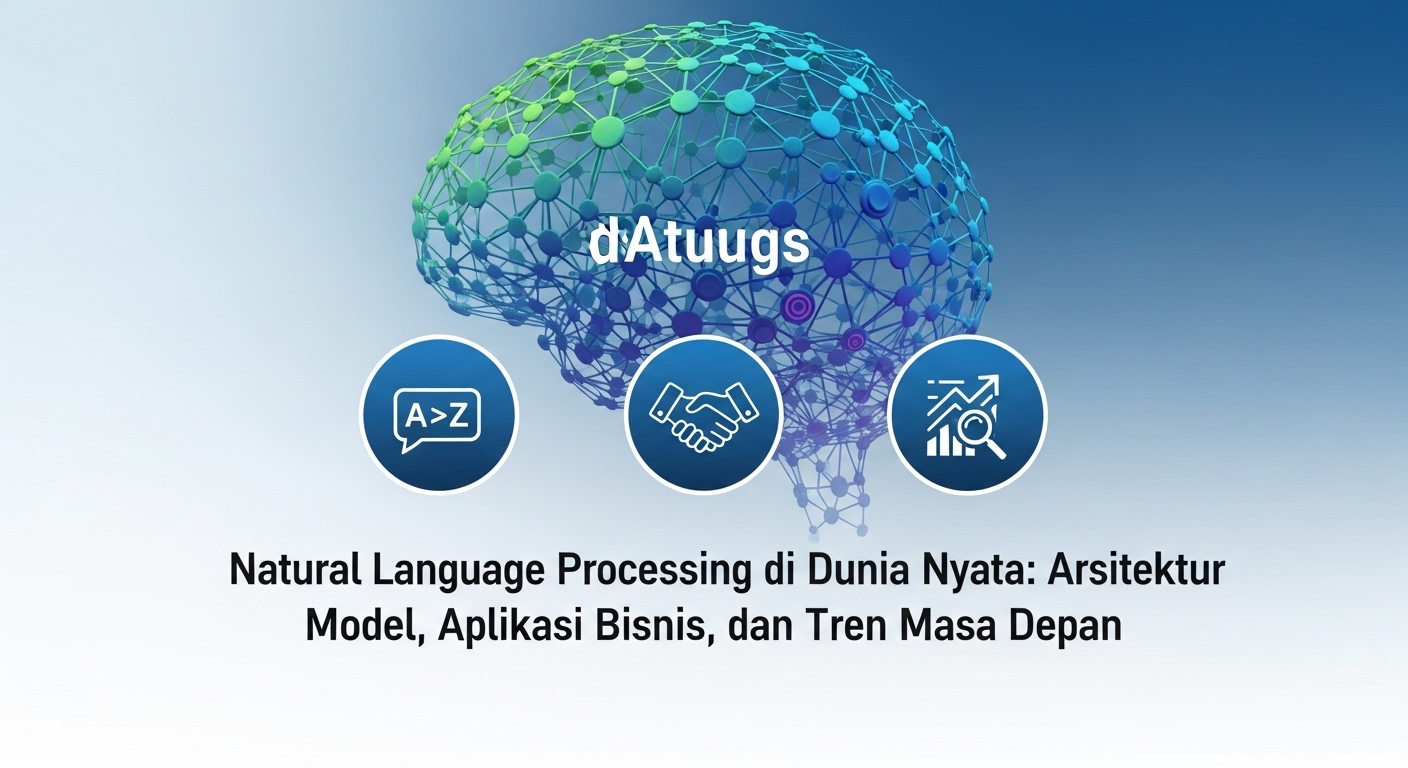 dAtuugs

A>Z

Natural Language Processing di Dunia Nyata: Arsitektur Model, Aplikasi Bisnis, dan Tren Masa Depan